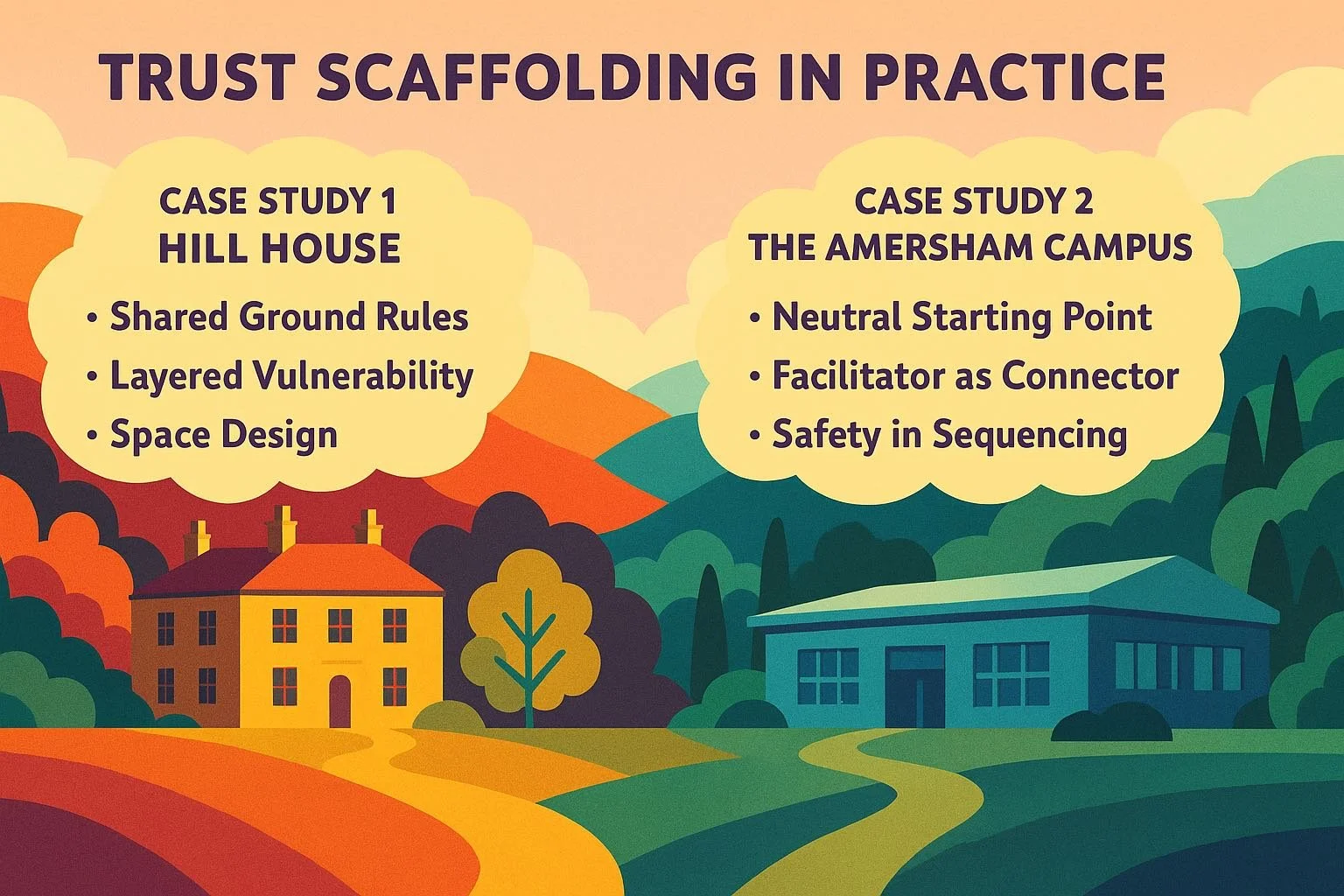 TRUST SCAFFOLDING IN PRACTICE

CASE STUDY 1
HILL HOUSE

• Shared Ground Rules
• Layered Vulnerability
• Space Design

CASE STUDY 2
THE AMERSHAM CAMPUS

• Neutral Starting Point
• Facilitator as Connector
• Safety in Sequencing